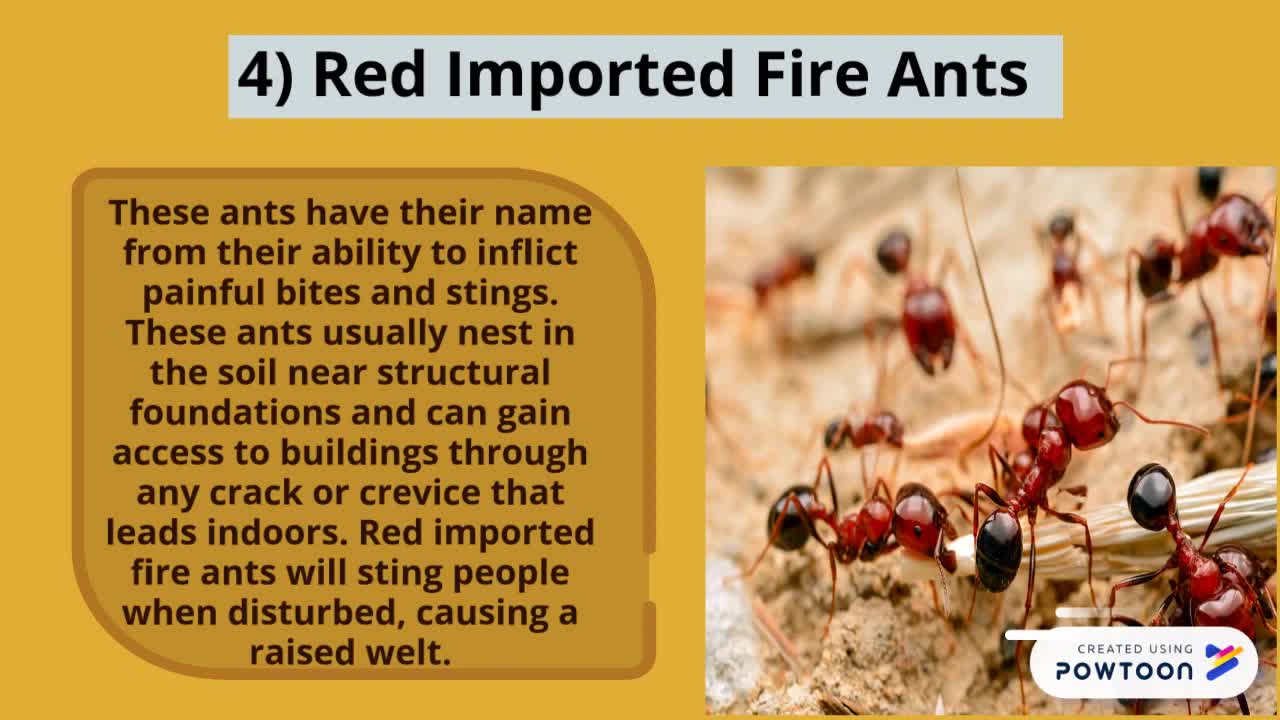 4) Red Imported Fire Ants

These ants have their name from their ability to inflict painful bites and stings. These ants usually nest in the soil near structural foundations and can gain access to buildings through any crack or crevice that leads indoors. Red imported fire ants will sting people when disturbed, causing a raised welt.

CREATED USING
POWTOON